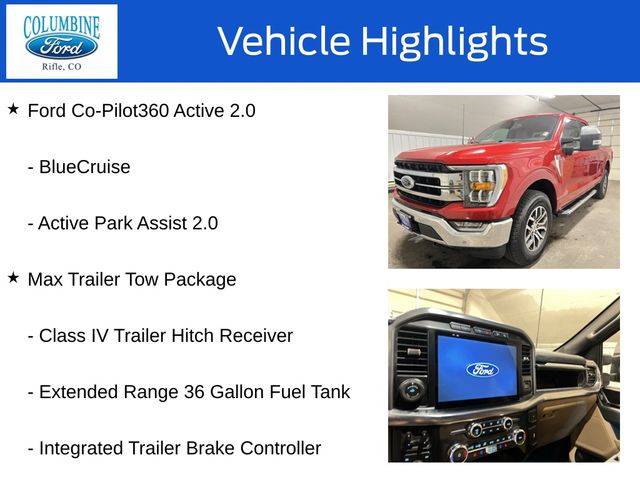 COLUMBINE
Ford
Rifle, CO

Vehicle Highlights

★ Ford Co-Pilot360 Active 2.0

- BlueCruise

- Active Park Assist 2.0

★ Max Trailer Tow Package

- Class IV Trailer Hitch Receiver

- Extended Range 36 Gallon Fuel Tank

- Integrated Trailer Brake Controller

Ford